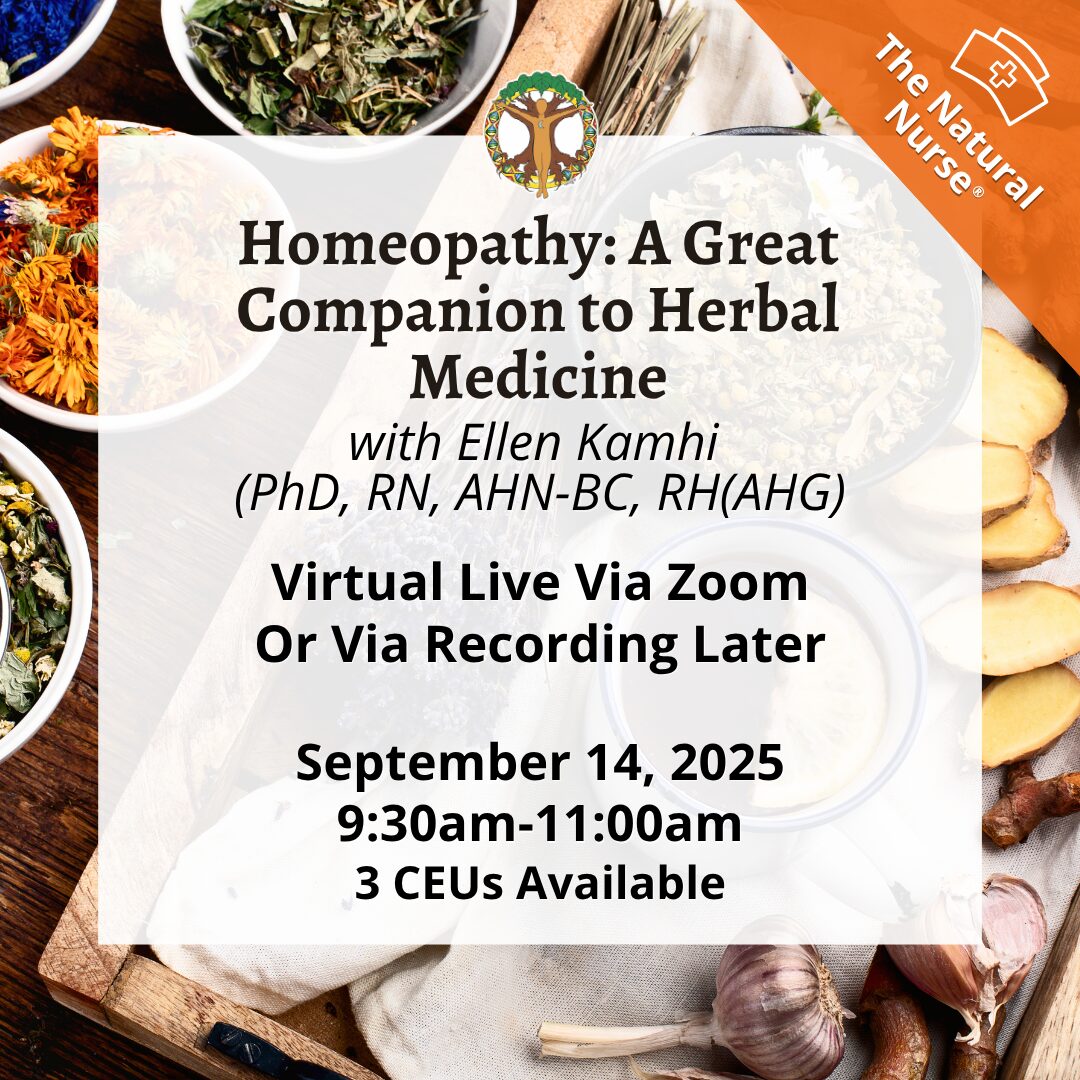 The Natural Nurse®

Homeopathy: A Great Companion to Herbal Medicine

with Ellen Kamhi (PhD, RN, AHN-BC, RH(AHG)

Virtual Live Via Zoom Or Via Recording Later

September 14, 2025
9:30am-11:00am
3 CEUs Available